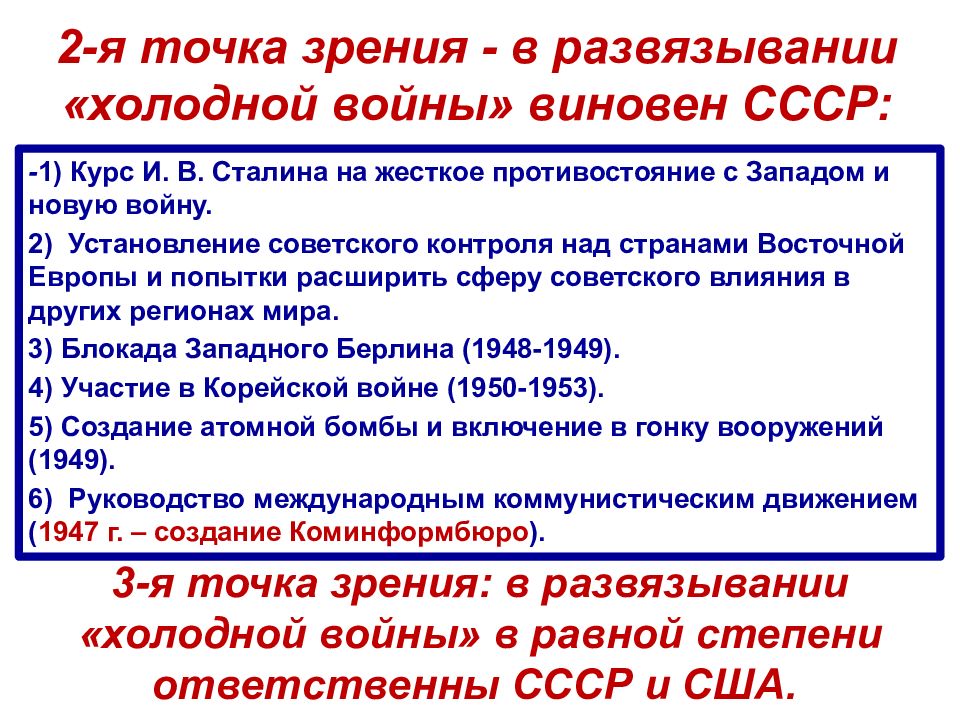 2-я точка зрения - в развязывании «холодной войны» виновен СССР:

-1) Курс И. В. Сталина на жесткое противостояние с Западом и новую войну.

2) Установление советского контроля над странами Восточной Европы и попытки расширить сферу советского влияния в других регионах мира.

3) Блокада Западного Берлина (1948-1949).

4) Участие в Корейской войне (1950-1953).

5) Создание атомной бомбы и включение в гонку вооружений (1949).

6) Руководство международным коммунистическим движением (1947 г. – создание Коминформбюро).

3-я точка зрения: в развязывании «холодной войны» в равной степени ответственны СССР и США.